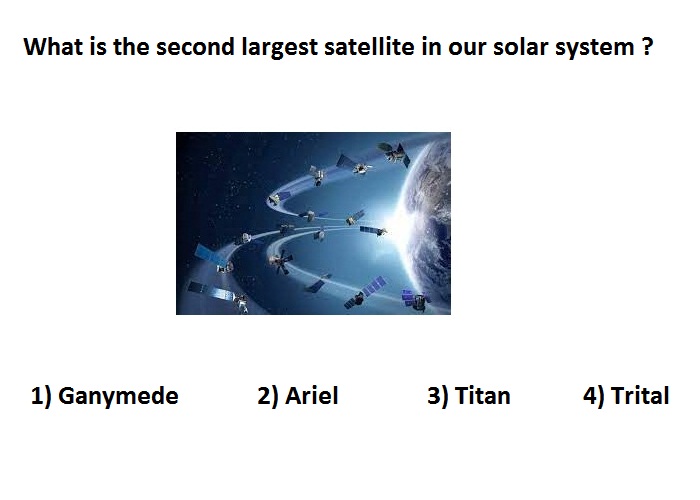 What is the second largest satellite in our solar system ?

1) Ganymede 2) Ariel 3) Titan 4) Trital